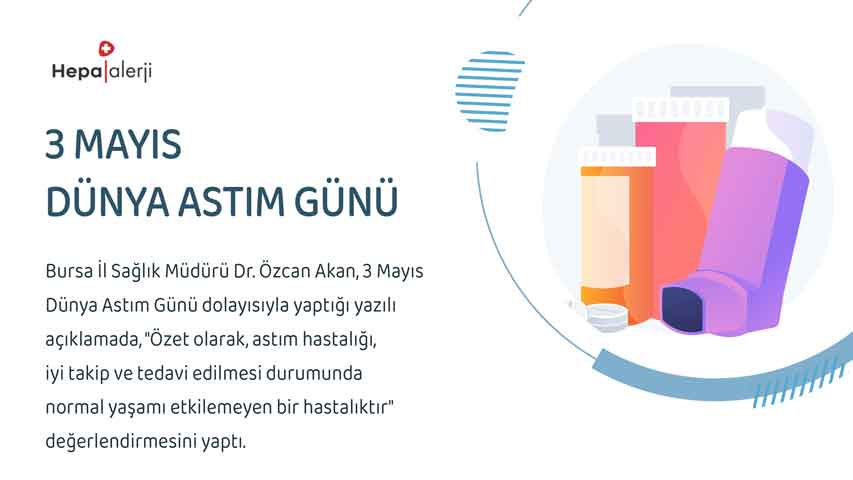 Hepa|alerji

3 MAYIS
DÜNYA ASTIM GÜNÜ

Bursa İl Sağlık Müdürü Dr. Özcan Akan, 3 Mayıs Dünya Astım Günü dolayısıyla yaptığı yazılı açıklamada, "Özet olarak, astım hastalığı, iyi takip ve tedavi edilmesi durumunda normal yaşamı etkilemeyen bir hastalıktır" değerlendirmesini yaptı.